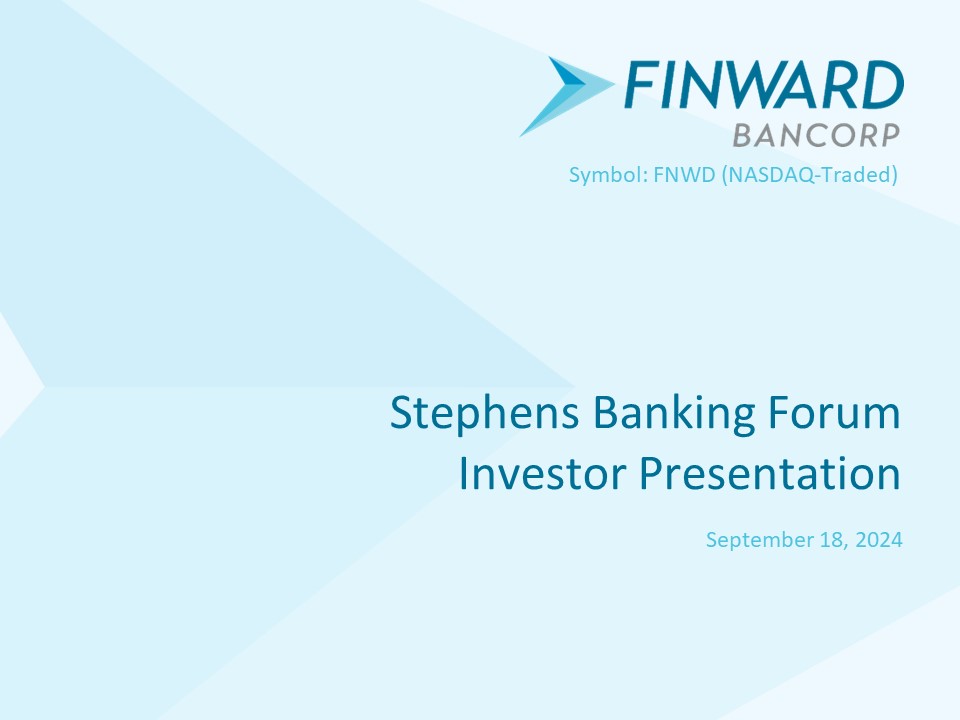 FINWARD
BANCORP

Symbol: FNWD (NASDAQ-Traded)

Stephens Banking Forum
Investor Presentation

September 18, 2024